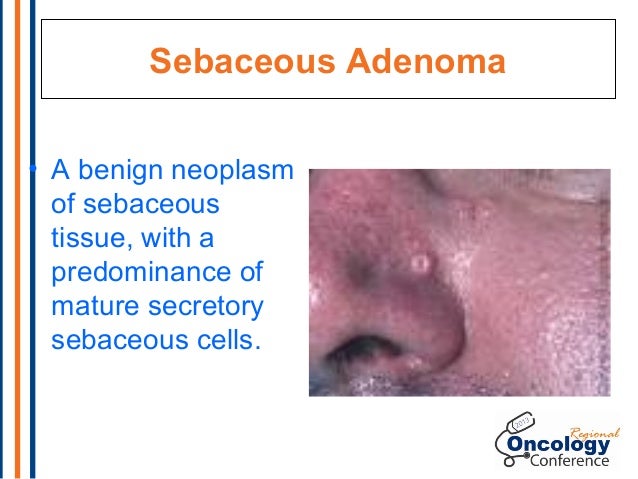 Sebaceous Adenoma

• A benign neoplasm of sebaceous tissue, with a predominance of mature secretory sebaceous cells.

2013
Regional
Oncology
Conference